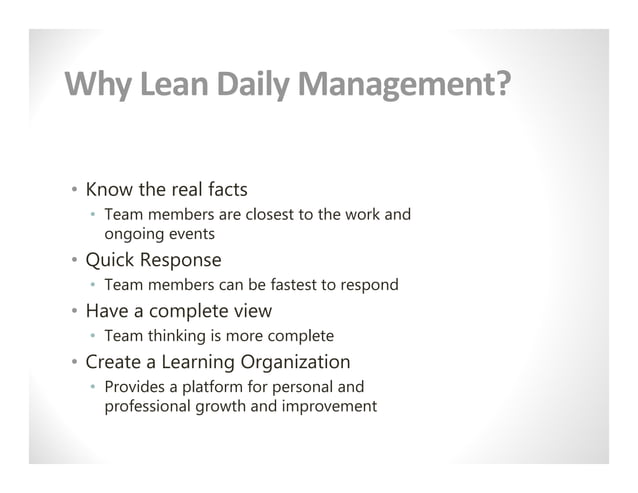 Why Lean Daily Management?

• Know the real facts
  • Team members are closest to the work and ongoing events
• Quick Response
  • Team members can be fastest to respond
• Have a complete view
  • Team thinking is more complete
• Create a Learning Organization
  • Provides a platform for personal and professional growth and improvement